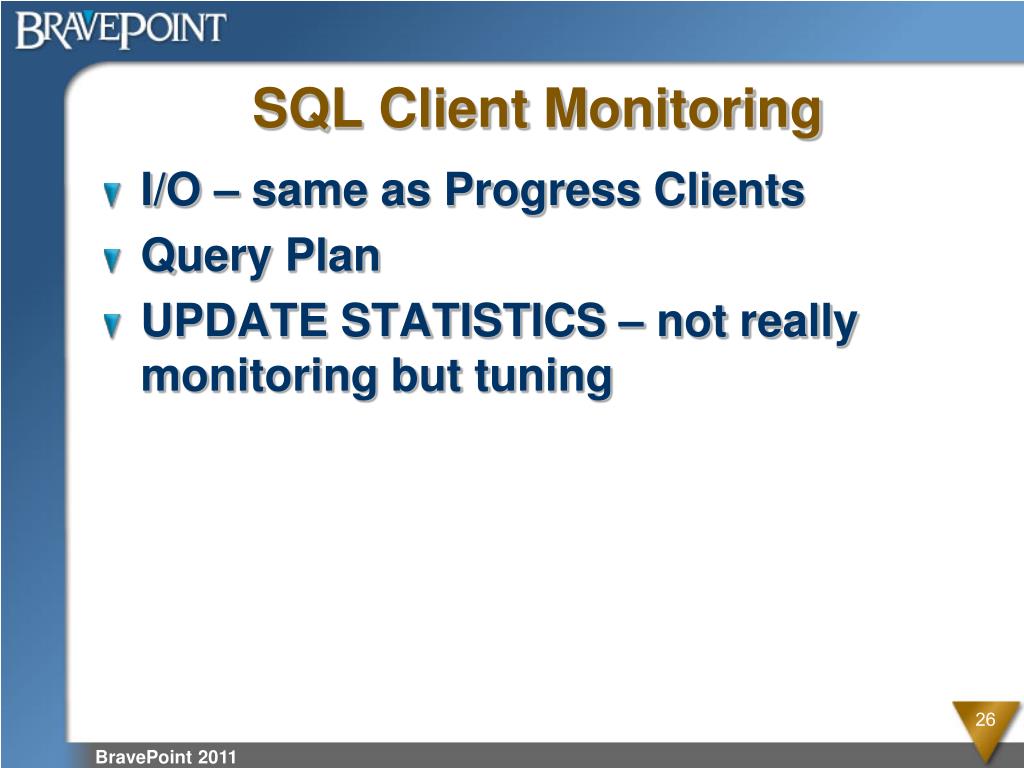 BRAVEPOINT

SQL Client Monitoring

I/O – same as Progress Clients

Query Plan

UPDATE STATISTICS – not really monitoring but tuning

26

BravePoint 2011